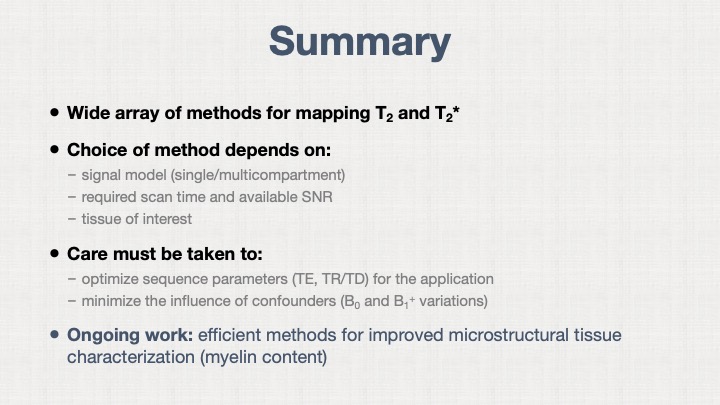 Summary

• Wide array of methods for mapping $T_2$ and $T_2$*

• Choice of method depends on:
– signal model (single/multicompartment)
– required scan time and available SNR
– tissue of interest

• Care must be taken to:
– optimize sequence parameters (TE, TR/TD) for the application
– minimize the influence of confounders ($B_0$ and $B_1^+$ variations)

• Ongoing work: efficient methods for improved microstructural tissue characterization (myelin content)